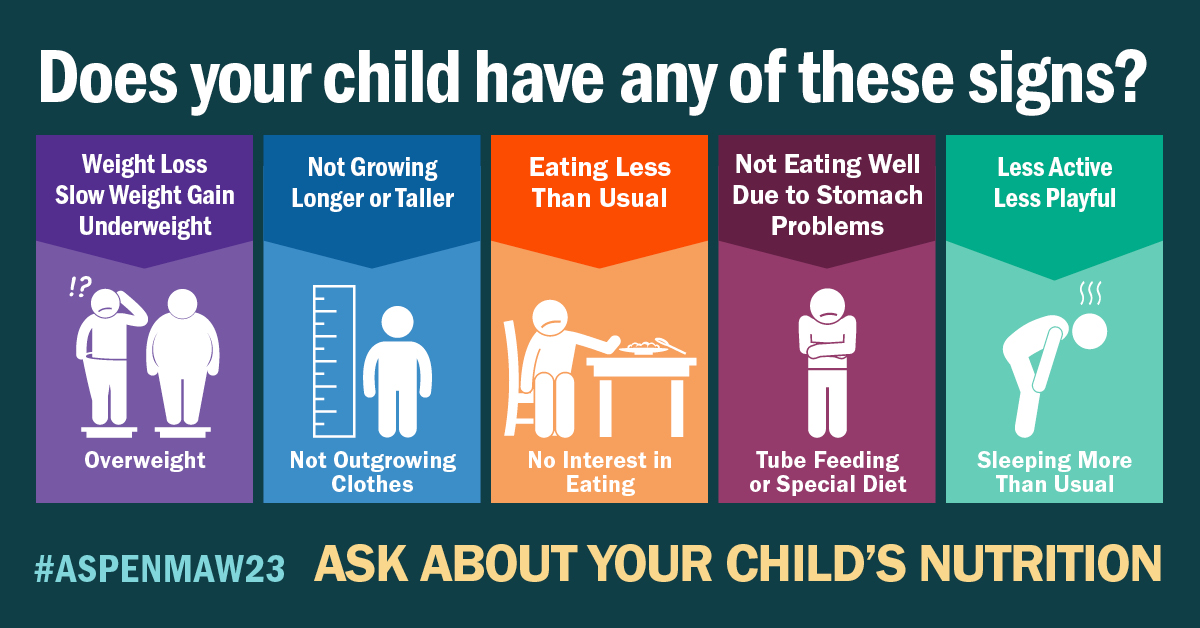 Does your child have any of these signs?

Weight Loss
Slow Weight Gain
Underweight

!?

Overweight

Not Growing
Longer or Taller

Not Outgrowing Clothes

Eating Less Than Usual

No Interest in Eating

Not Eating Well Due to Stomach Problems

Tube Feeding or Special Diet

Less Active
Less Playful

Sleeping More Than Usual

#ASPENMAW23 ASK ABOUT YOUR CHILD'S NUTRITION